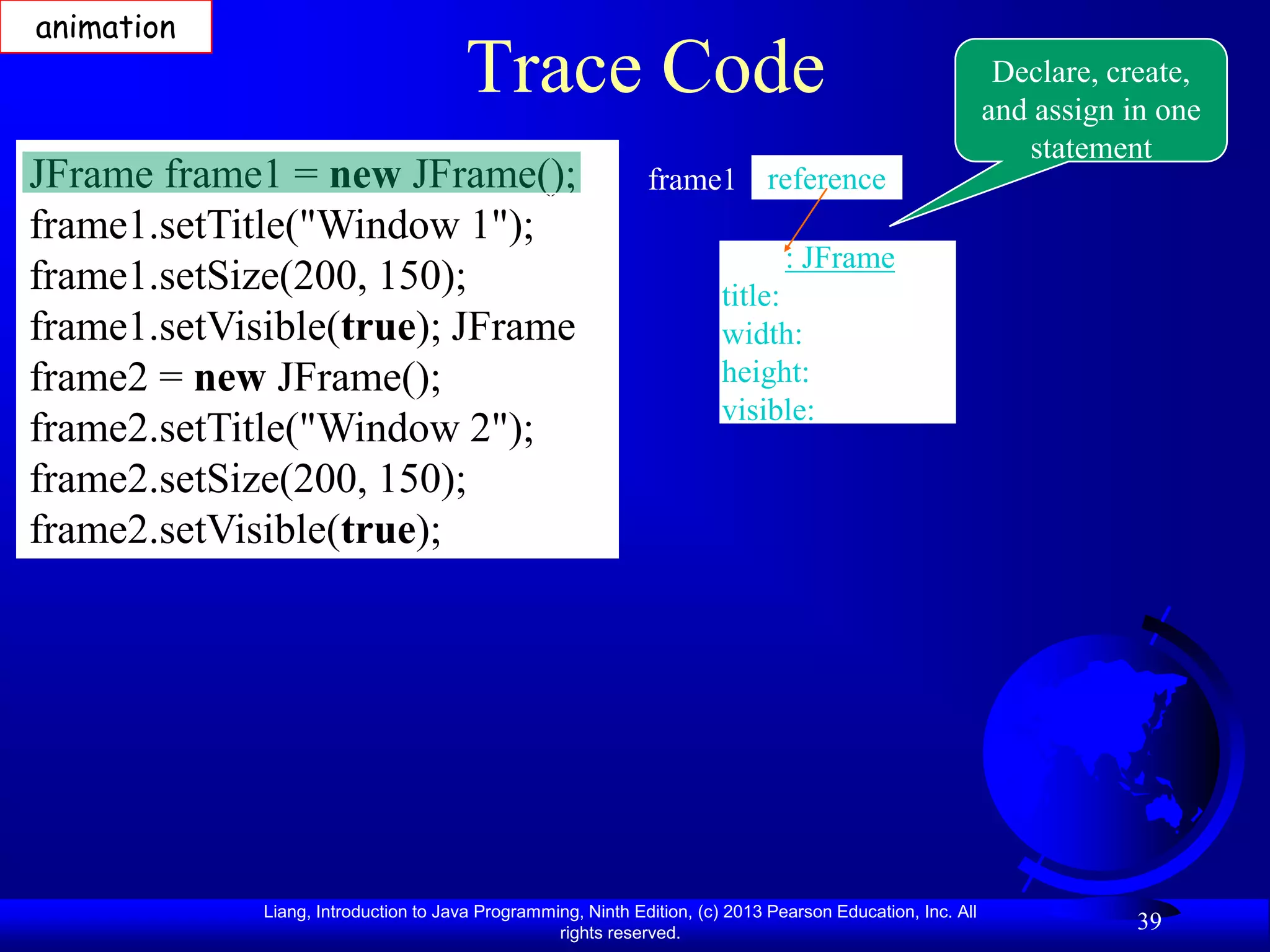 animation

Trace Code

Declare, create, and assign in one statement

JFrame frame1 = new JFrame();
frame1.setTitle("Window 1");
frame1.setSize(200, 150);
frame1.setVisible(true); JFrame
frame2 = new JFrame();
frame2.setTitle("Window 2");
frame2.setSize(200, 150);
frame2.setVisible(true);

frame1 reference

: JFrame
title:
width:
height:
visible:

Liang, Introduction to Java Programming, Ninth Edition, (c) 2013 Pearson Education, Inc. All rights reserved.

39